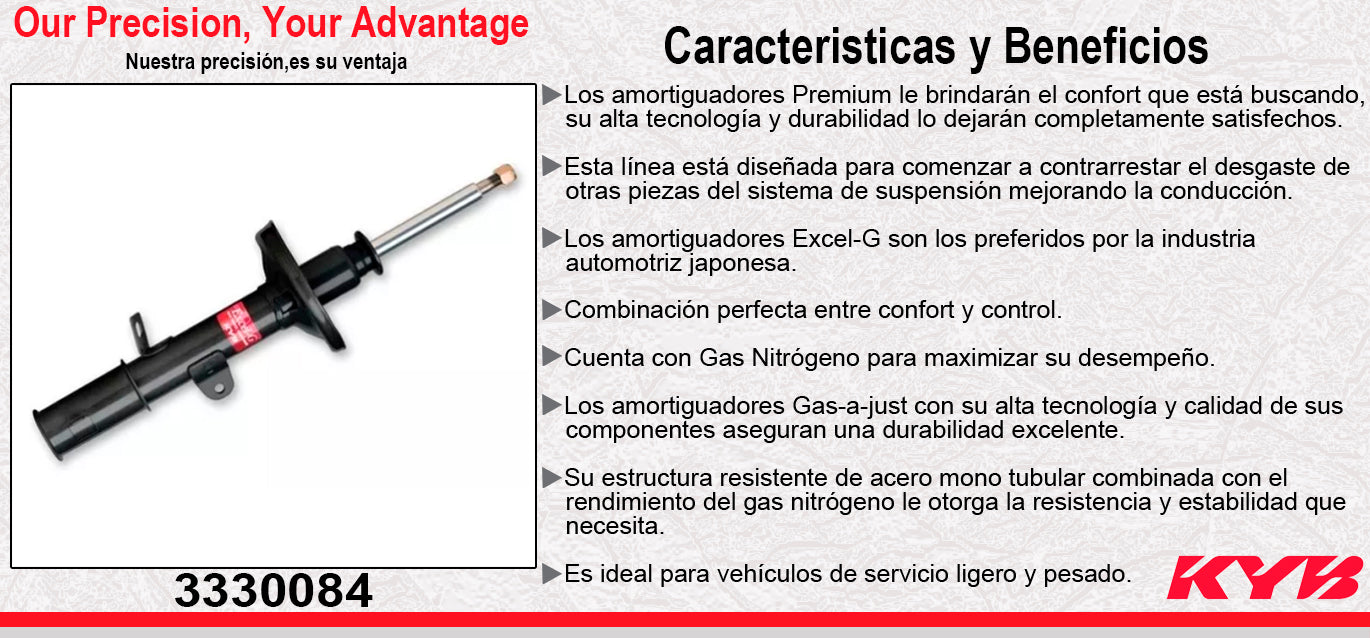 Our Precision, Your Advantage
Nuestra precisión,es su ventaja

3330084

Caracteristicas y Beneficios

▶Los amortiguadores Premium le brindarán el confort que está buscando, su alta tecnología y durabilidad lo dejarán completamente satisfechos.

▶Esta línea está diseñada para comenzar a contrarrestar el desgaste de otras piezas del sistema de suspensión mejorando la conducción.

▶Los amortiguadores Excel-G son los preferidos por la industria automotriz japonesa.

▶Combinación perfecta entre confort y control.

▶Cuenta con Gas Nitrógeno para maximizar su desempeño.

▶Los amortiguadores Gas-a-just con su alta tecnología y calidad de sus componentes aseguran una durabilidad excelente.

▶Su estructura resistente de acero mono tubular combinada con el rendimiento del gas nitrógeno le otorga la resistencia y estabilidad que necesita.

▶Es ideal para vehículos de servicio ligero y pesado.

KYB